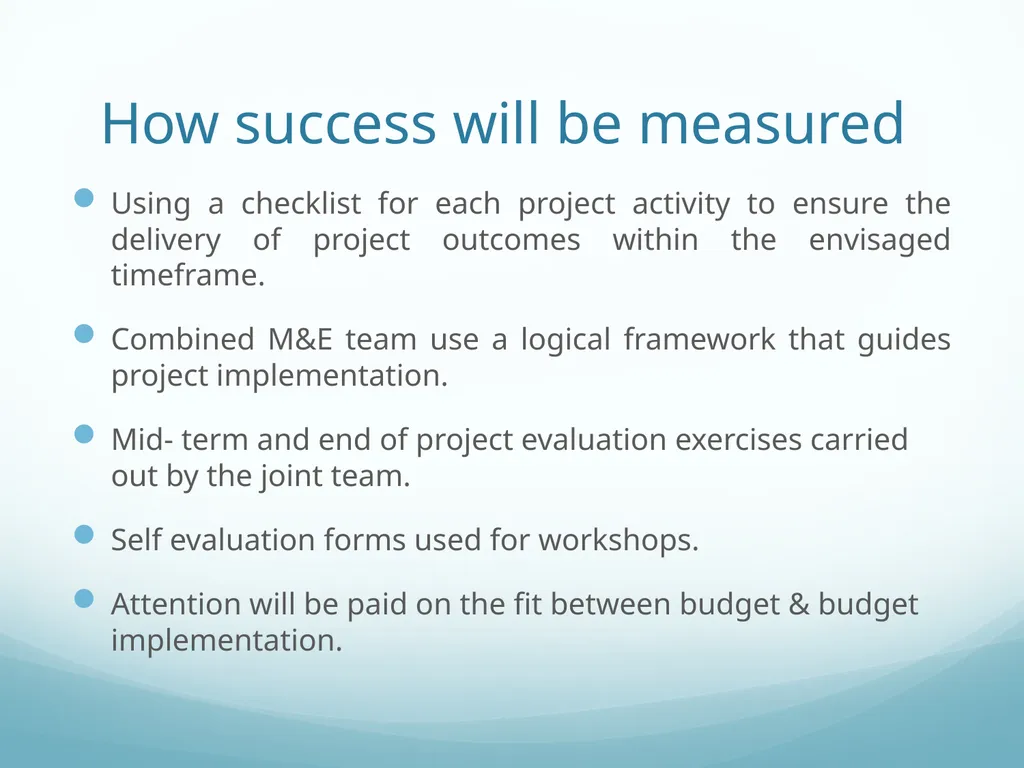 How success will be measured

Using a checklist for each project activity to ensure the delivery of project outcomes within the envisaged timeframe.

Combined M&E team use a logical framework that guides project implementation.

Mid- term and end of project evaluation exercises carried out by the joint team.

Self evaluation forms used for workshops.

Attention will be paid on the fit between budget & budget implementation.